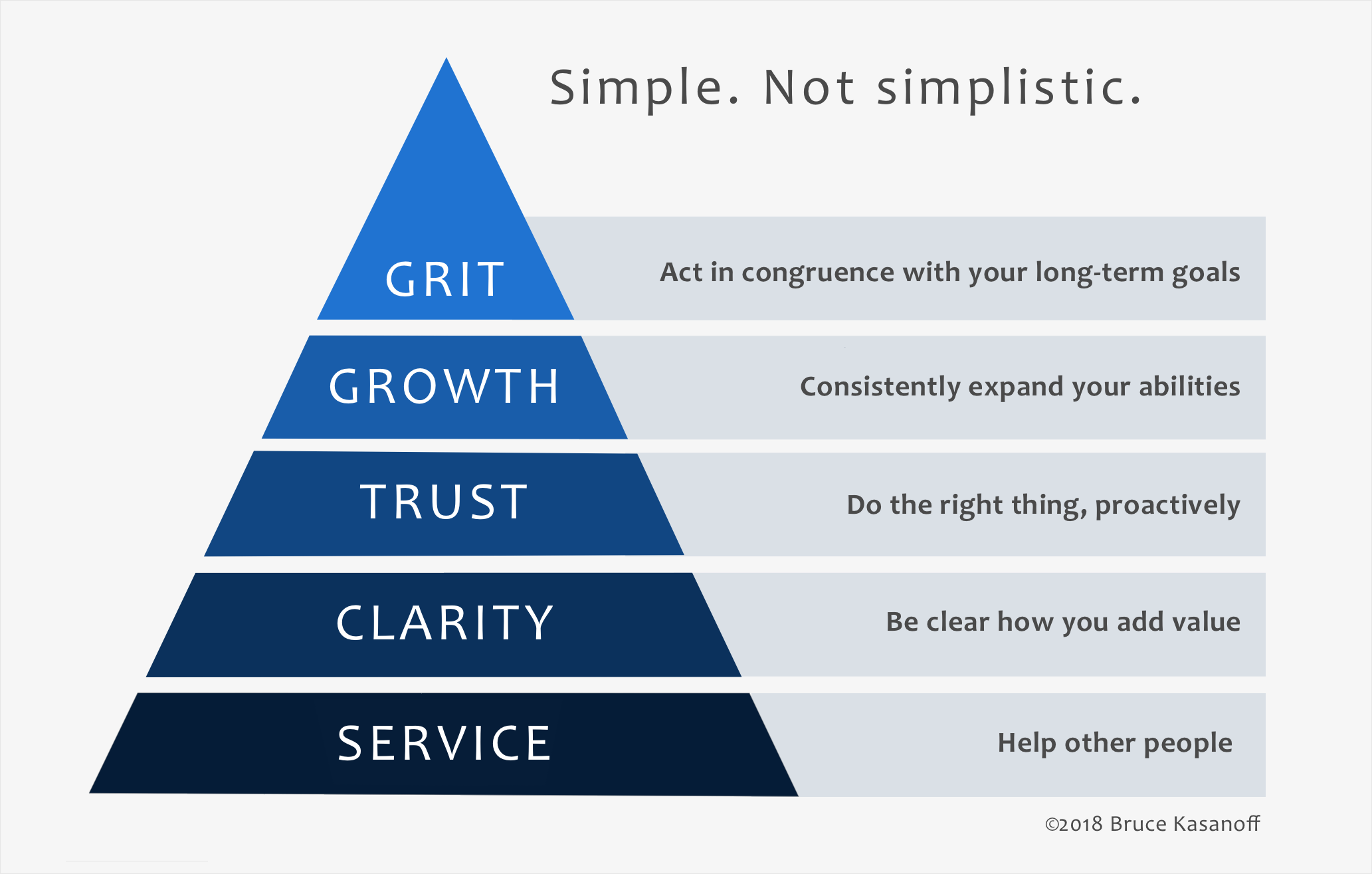 Simple. Not simplistic.

GRIT

Act in congruence with your long-term goals

GROWTH

Consistently expand your abilities

TRUST

Do the right thing, proactively

CLARITY

Be clear how you add value

SERVICE

Help other people

©2018 Bruce Kasanoff